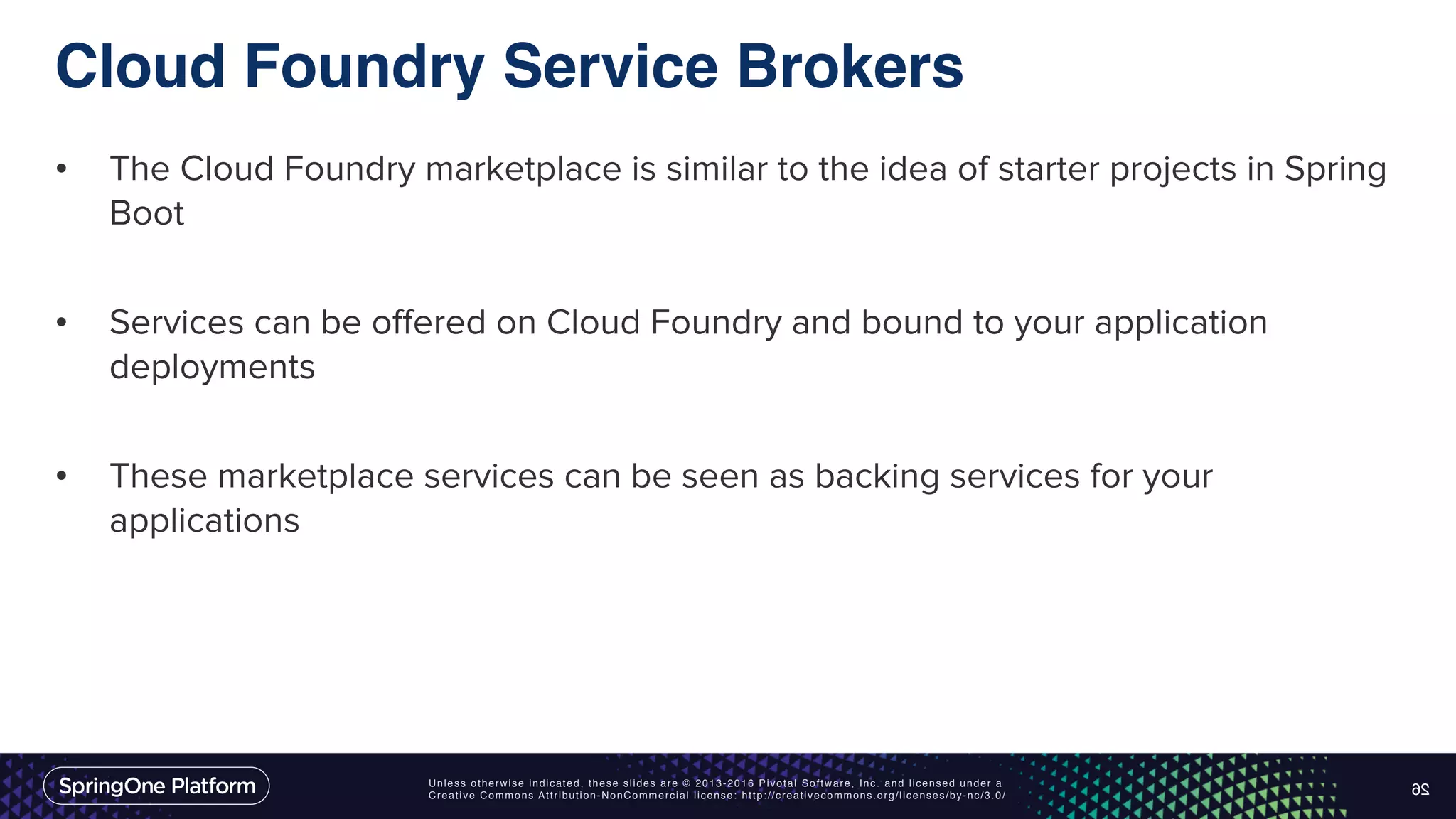 Cloud Foundry Service Brokers

• The Cloud Foundry marketplace is similar to the idea of starter projects in Spring Boot

• Services can be offered on Cloud Foundry and bound to your application deployments

• These marketplace services can be seen as backing services for your applications

SpringOne Platform

Unless otherwise indicated, these slides are © 2013-2016 Pivotal Software, Inc. and licensed under a Creative Commons Attribution-NonCommercial license: http://creativecommons.org/licenses/by-nc/3.0/

26